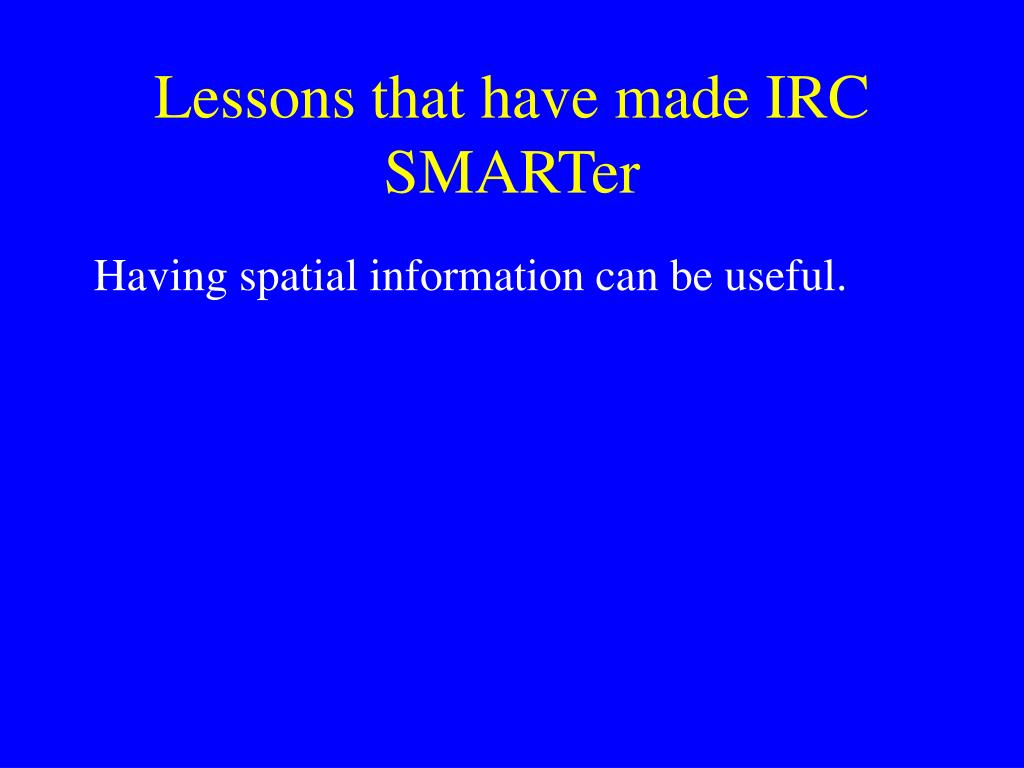 Lessons that have made IRC SMARTer

Having spatial information can be useful.